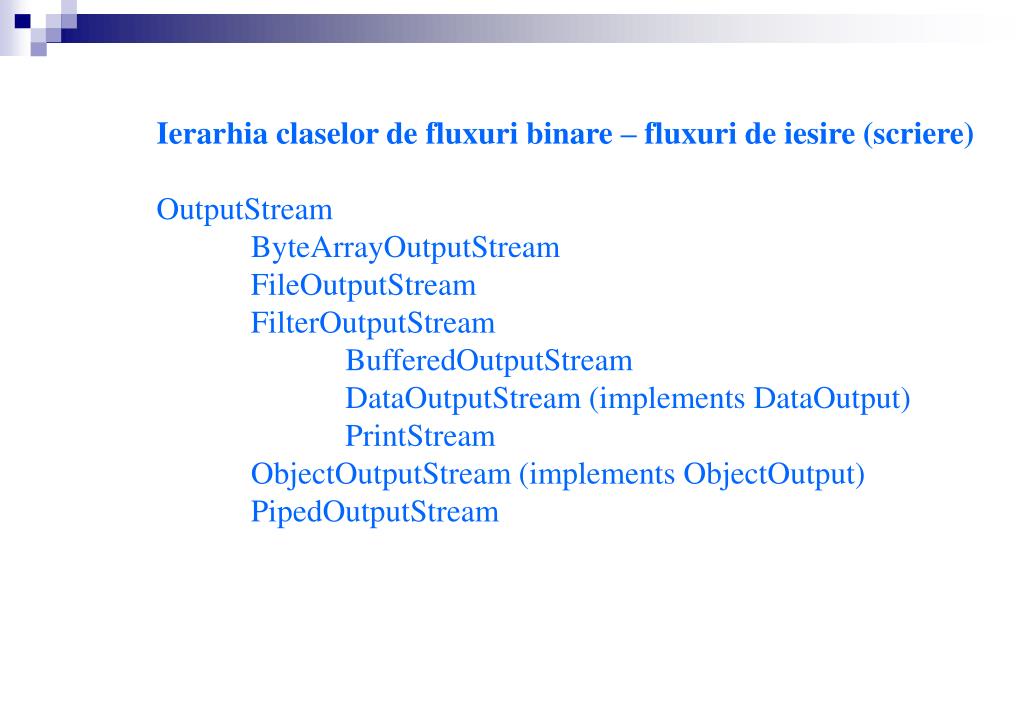 Ierarhia claselor de fluxuri binare – fluxuri de iesire (scriere)

OutputStream
ByteArrayOutputStream
FileOutputStream
FilterOutputStream
BufferedOutputStream
DataOutputStream (implements DataOutput)
PrintStream
ObjectOutputStream (implements ObjectOutput)
PipedOutputStream